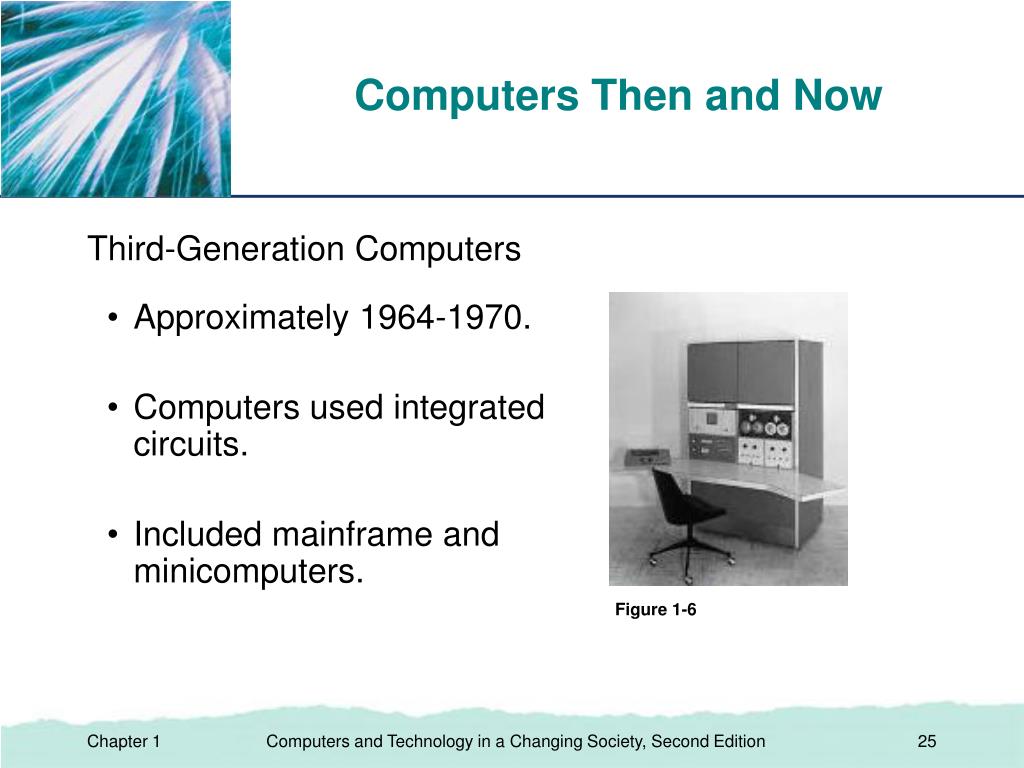 Computers Then and Now

Third-Generation Computers

• Approximately 1964-1970.

• Computers used integrated circuits.

• Included mainframe and minicomputers.

Figure 1-6

Chapter 1

Computers and Technology in a Changing Society, Second Edition

25